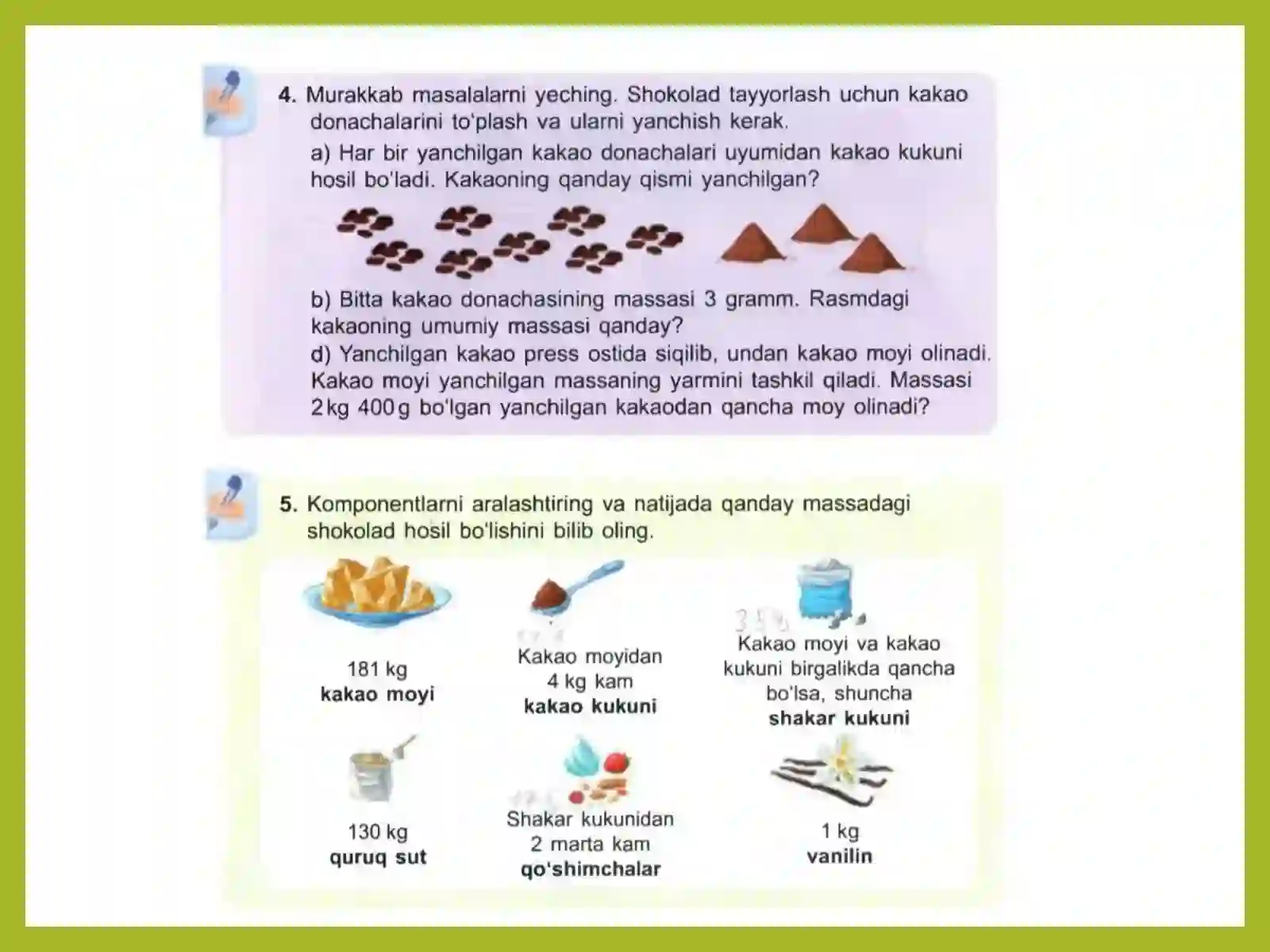 4. Murakkab masalalarni yeching. Shokolad tayyorlash uchun kakao donachalarini to'plash va ularni yanchish kerak.

a) Har bir yanchilgan kakao donachalari uyumidan kakao kukuni hosil bo'ladi. Kakaoning qanday qismi yanchilgan?

b) Bitta kakao donachasining massasi 3 gramm. Rasmdagi kakaoning umumiy massasi qanday?

d) Yanchilgan kakao press ostida siqilib, undan kakao moyi olinadi. Kakao moyi yanchilgan massaning yarmini tashkil qiladi. Massasi 2 kg 400 g bo'lgan yanchilgan kakaodan qancha moy olinadi?

5. Komponentlarni aralashtiring va natijada qanday massadagi shokolad hosil bo'lishini bilib oling.

181 kg
kakao moyi

Kakao moyidan 4 kg kam
kakao kukuni

Kakao moyi va kakao kukuni birgalikda qancha bo'lsa, shuncha
shakar kukuni

130 kg
quruq sut

Shakar kukunidan 2 marta kam
qo'shimchalar

1 kg
vanilin